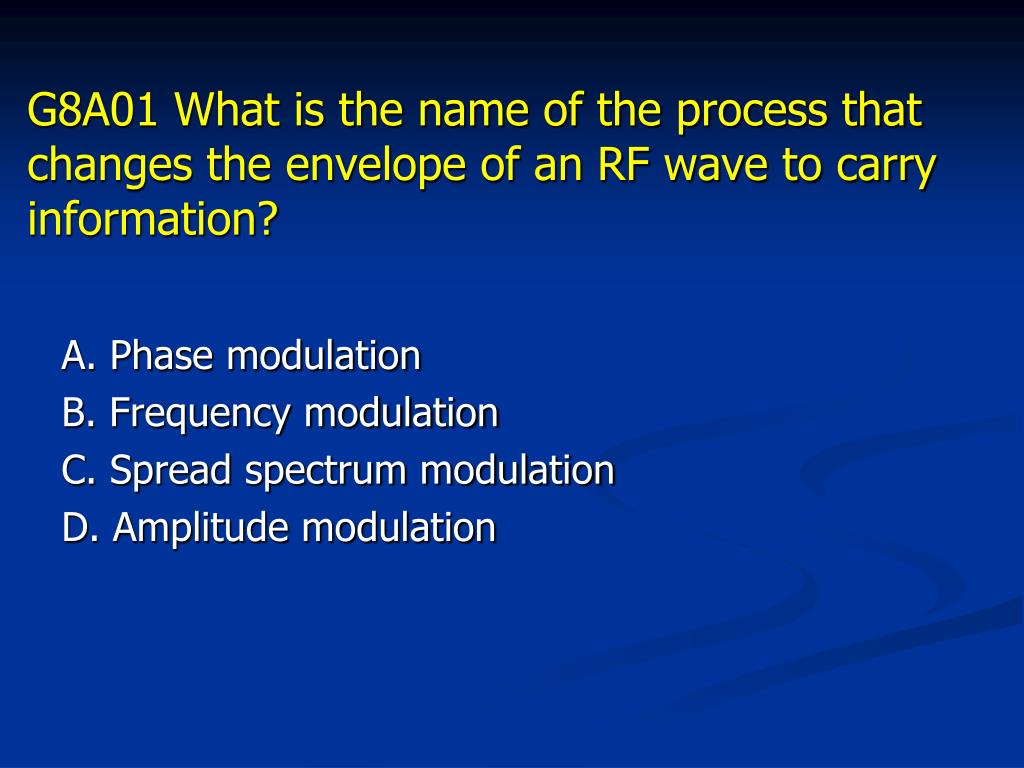 G8A01 What is the name of the process that changes the envelope of an RF wave to carry information?

A. Phase modulation
B. Frequency modulation
C. Spread spectrum modulation
D. Amplitude modulation